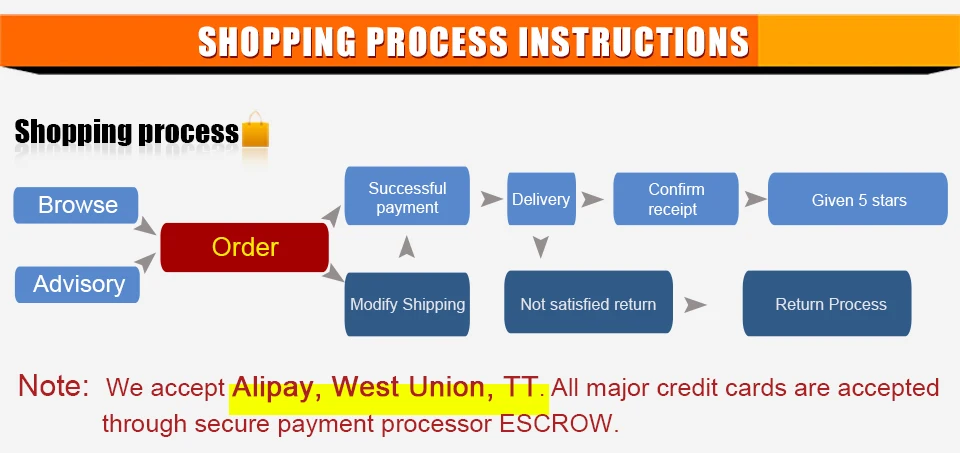 SHOPPING PROCESS INSTRUCTIONS

Shopping process

Browse

Advisory

Order

Successful payment

Modify Shipping

Delivery

Not satisfied return

Confirm receipt

Given 5 stars

Return Process

Note: We accept Alipay, West Union, TT. All major credit cards are accepted through secure payment processor ESCROW.